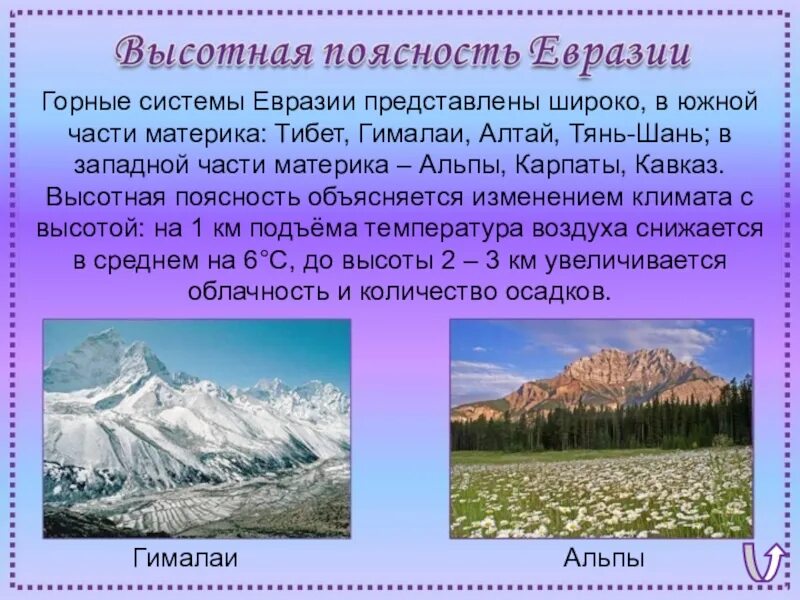 Высотная поясность Евразии

Горные системы Евразии представлены широко, в южной части материка: Тибет, Гималаи, Алтай, Тянь-Шань; в западной части материка – Альпы, Карпаты, Кавказ. Высотная поясность объясняется изменением климата с высотой: на 1 км подъёма температура воздуха снижается в среднем на 6°С, до высоты 2 – 3 км увеличивается облачность и количество осадков.

Гималаи

Альпы